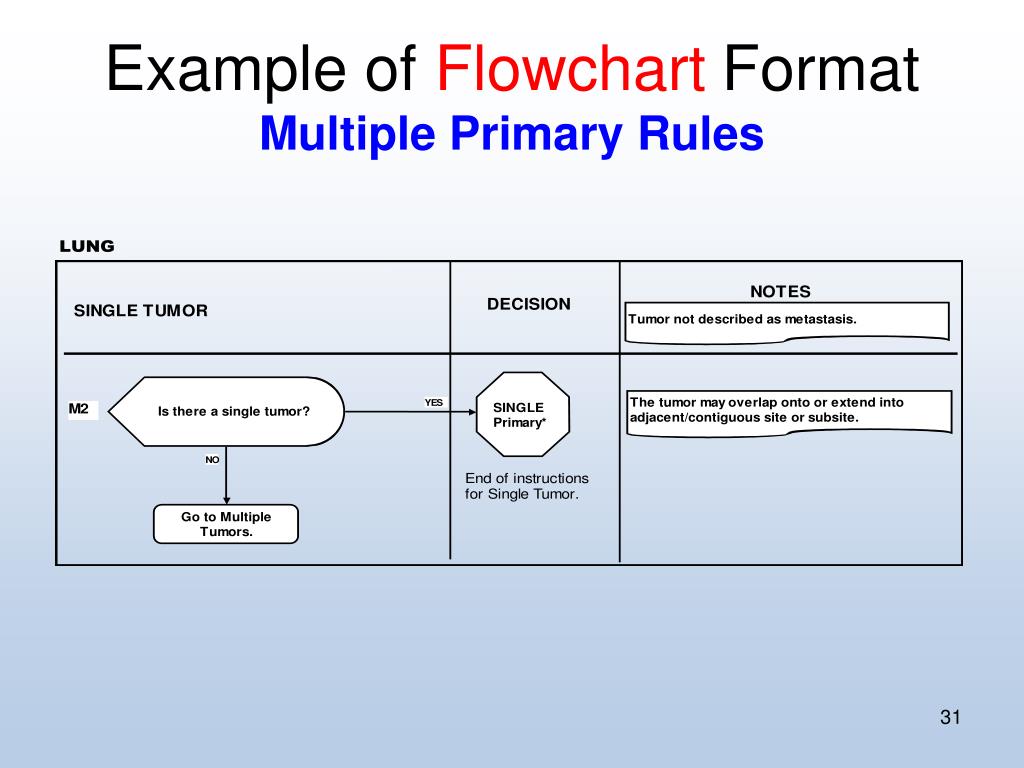 Example of Flowchart Format
Multiple Primary Rules

LUNG

SINGLE TUMOR

DECISION

NOTES

Tumor not described as metastasis.

M2

Is there a single tumor?

YES

SINGLE Primary*

The tumor may overlap onto or extend into adjacent/contiguous site or subsite.

NO

End of instructions for Single Tumor.

Go to Multiple Tumors.

31